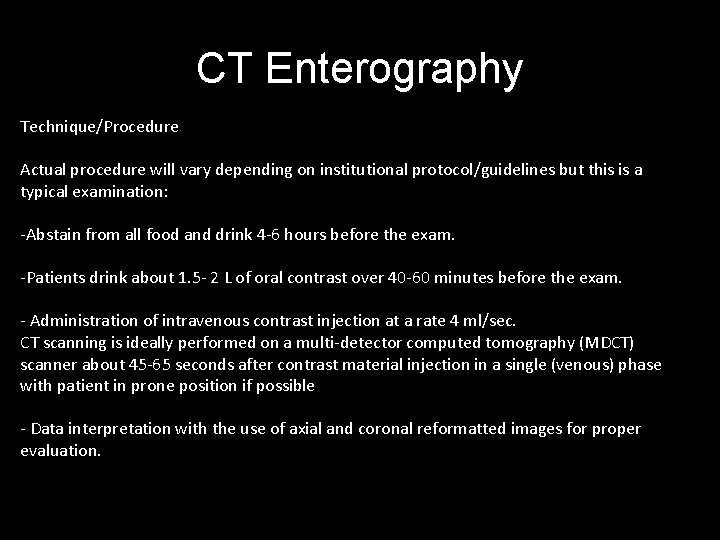 CT Enterography

Technique/Procedure

Actual procedure will vary depending on institutional protocol/guidelines but this is a typical examination:

-Abstain from all food and drink 4-6 hours before the exam.

-Patients drink about 1.5- 2 L of oral contrast over 40-60 minutes before the exam.

- Administration of intravenous contrast injection at a rate 4 ml/sec.
CT scanning is ideally performed on a multi-detector computed tomography (MDCT) scanner about 45-65 seconds after contrast material injection in a single (venous) phase with patient in prone position if possible

- Data interpretation with the use of axial and coronal reformatted images for proper evaluation.